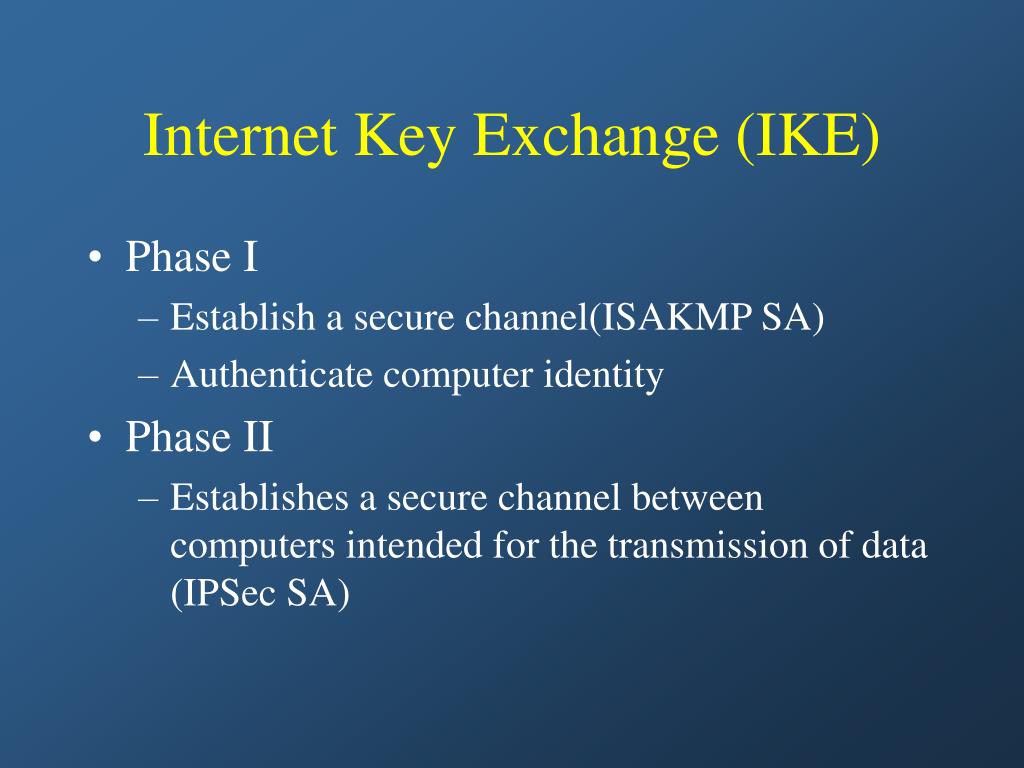 Internet Key Exchange (IKE)

• Phase I
– Establish a secure channel(ISAKMP SA)
– Authenticate computer identity
• Phase II
– Establishes a secure channel between computers intended for the transmission of data (IPSec SA)